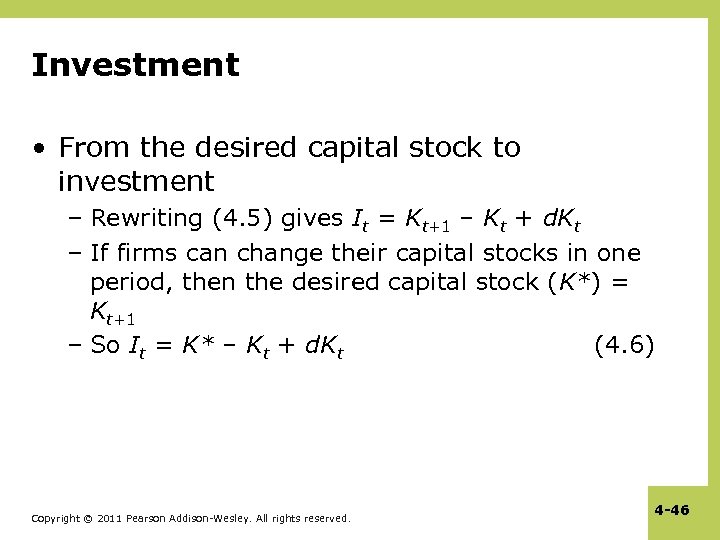 Investment

• From the desired capital stock to investment
– Rewriting (4.5) gives $I_t = K_{t+1} - K_t + dK_t$
– If firms can change their capital stocks in one period, then the desired capital stock ($K^*$) = $K_{t+1}$
– So $I_t = K^* - K_t + dK_t$ (4.6)

Copyright © 2011 Pearson Addison-Wesley. All rights reserved.

4-46